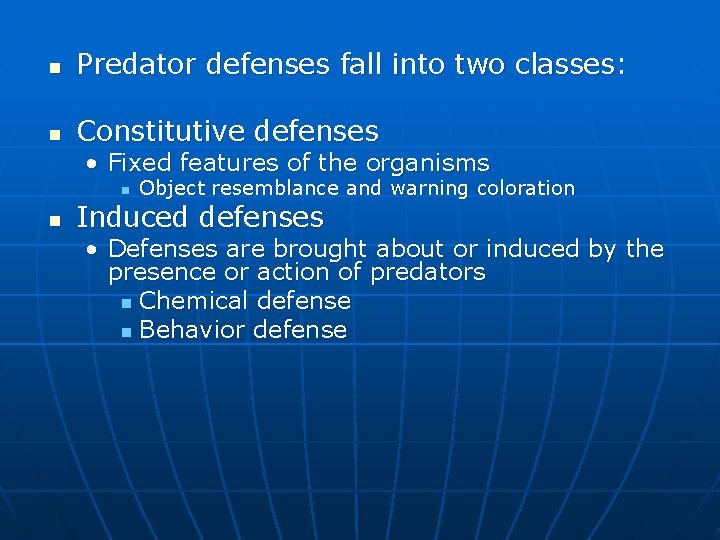 Predator defenses fall into two classes:

Constitutive defenses
Fixed features of the organisms
Object resemblance and warning coloration

Induced defenses
Defenses are brought about or induced by the presence or action of predators
Chemical defense
Behavior defense